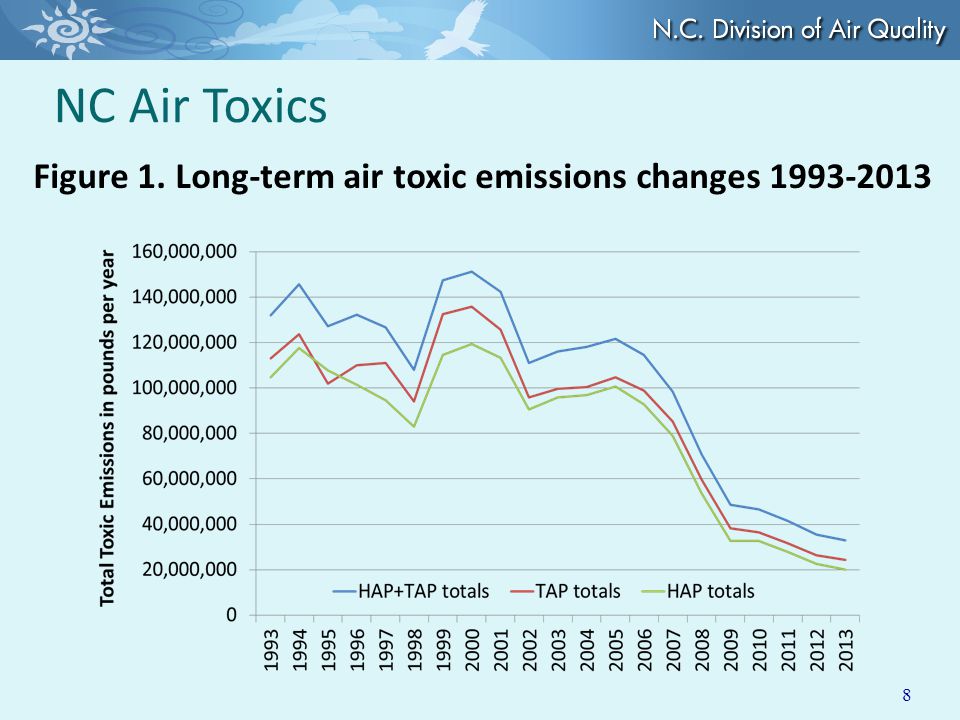 N.C. Division of Air Quality

NC Air Toxics

Figure 1. Long-term air toxic emissions changes 1993-2013

Total Toxic Emissions in pounds per year

160,000,000
140,000,000
120,000,000
100,000,000
80,000,000
60,000,000
40,000,000
20,000,000
0

HAP+TAP totals
TAP totals
HAP totals

1993
1994
1995
1996
1997
1998
1999
2000
2001
2002
2003
2004
2005
2006
2007
2008
2009
2010
2011
2012
2013

8